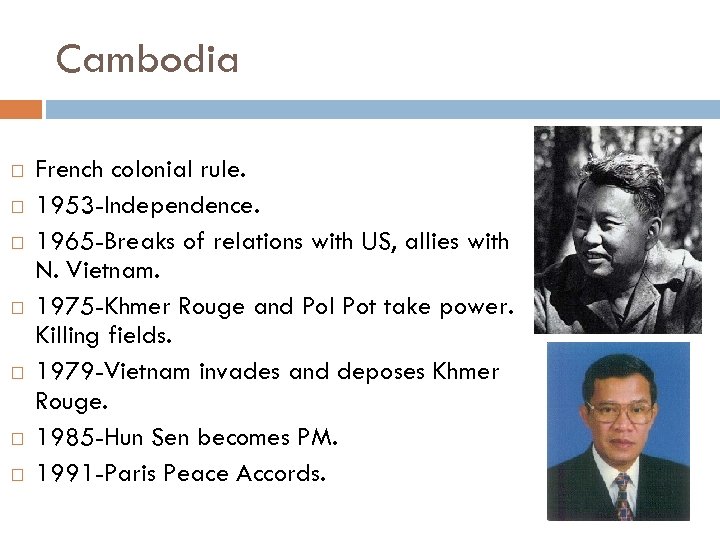 Cambodia

French colonial rule.
1953-Independence.
1965-Breaks of relations with US, allies with N. Vietnam.
1975-Khmer Rouge and Pol Pot take power. Killing fields.
1979-Vietnam invades and deposes Khmer Rouge.
1985-Hun Sen becomes PM.
1991-Paris Peace Accords.